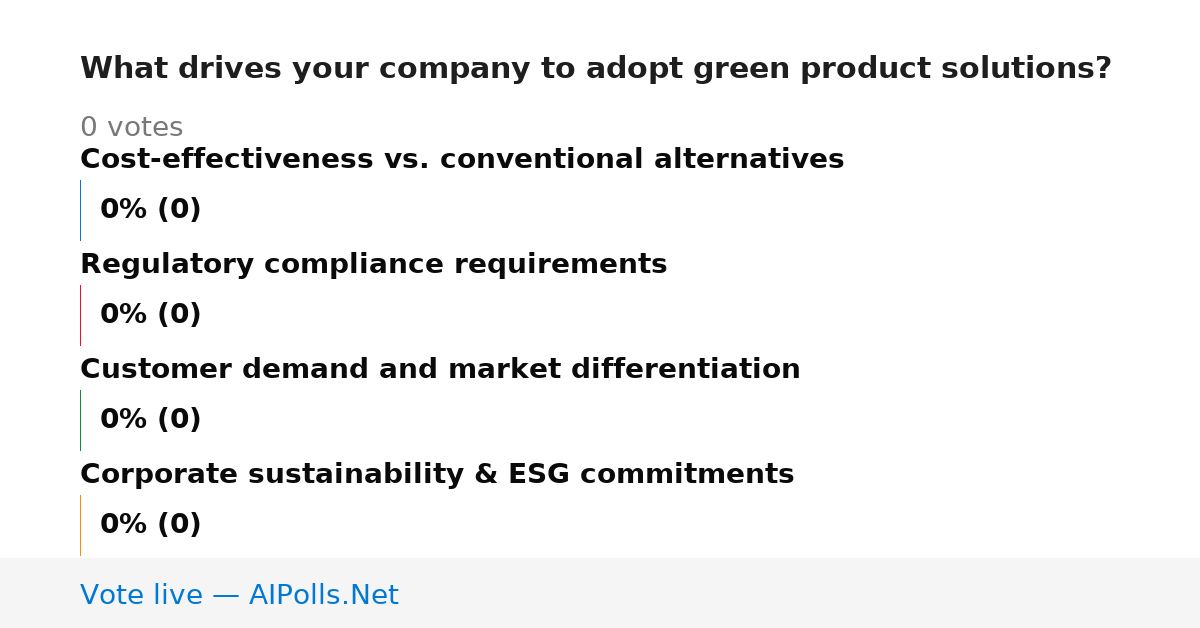 What drives your company to adopt green product solutions?

0 votes

Cost-effectiveness vs. conventional alternatives

0% (0)

Regulatory compliance requirements

0% (0)

Customer demand and market differentiation

0% (0)

Corporate sustainability & ESG commitments

0% (0)

Vote live — AIPolls.Net